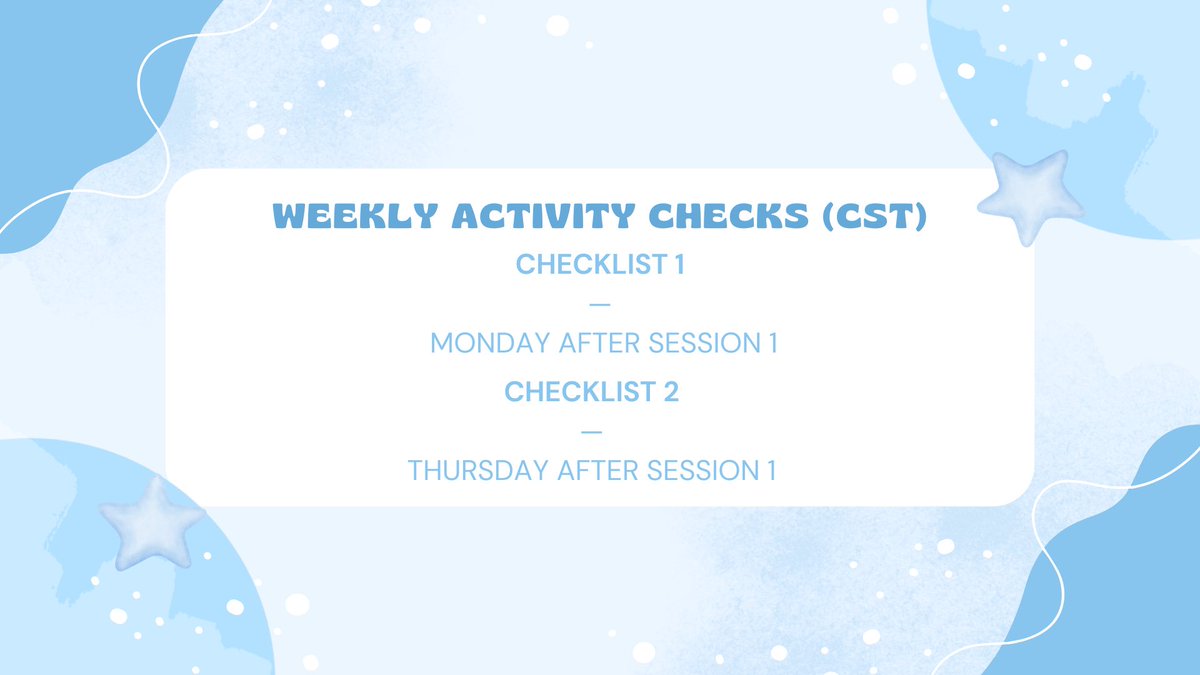 WEEKLY ACTIVITY CHECKS (CST)

CHECKLIST 1

—

MONDAY AFTER SESSION 1

CHECKLIST 2

—

THURSDAY AFTER SESSION 1